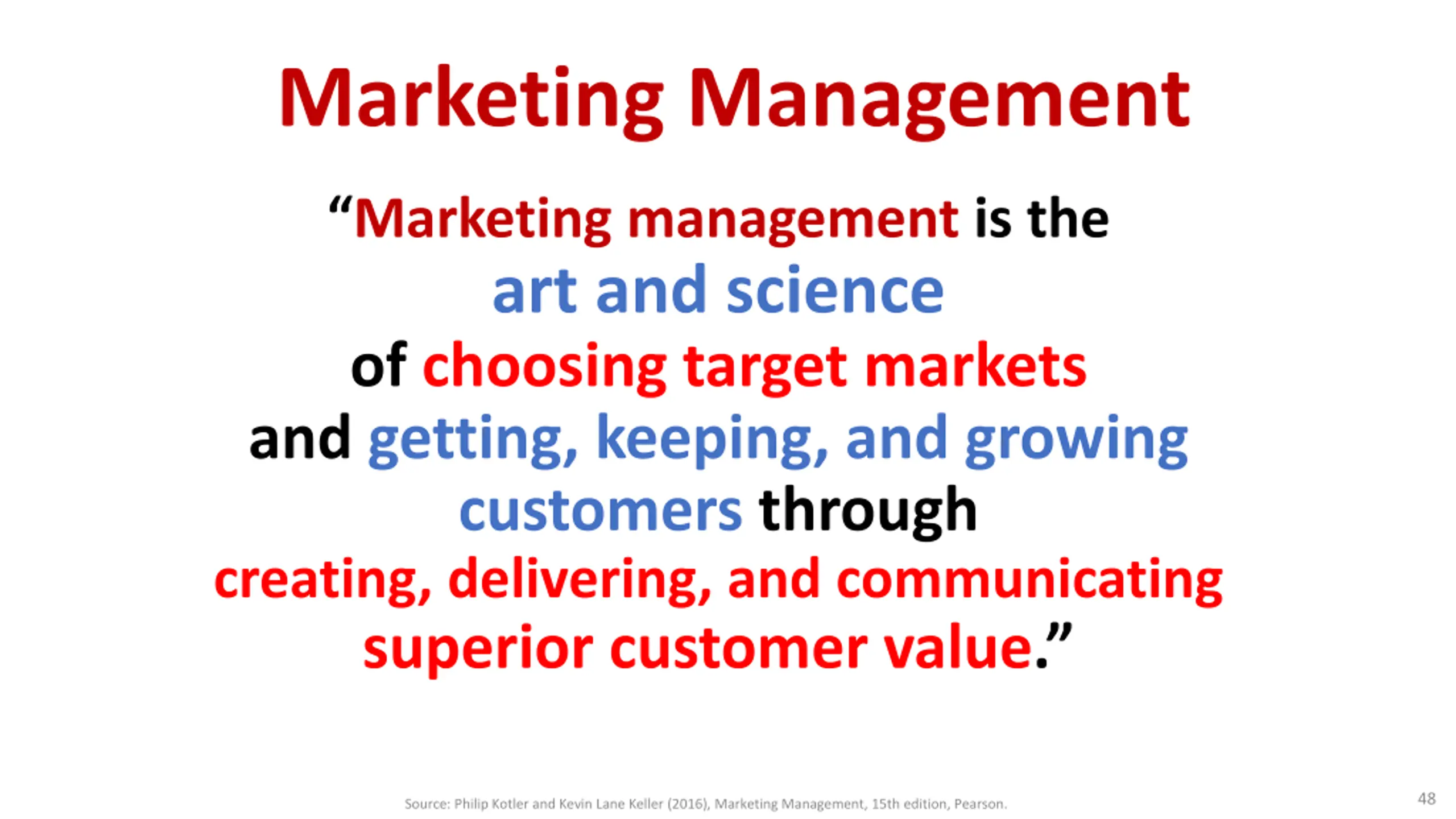 Marketing Management

“Marketing management is the art and science of choosing target markets and getting, keeping, and growing customers through creating, delivering, and communicating superior customer value.”

Source: Philip Kotler and Kevin Lane Keller (2016), Marketing Management, 15th edition, Pearson.

48